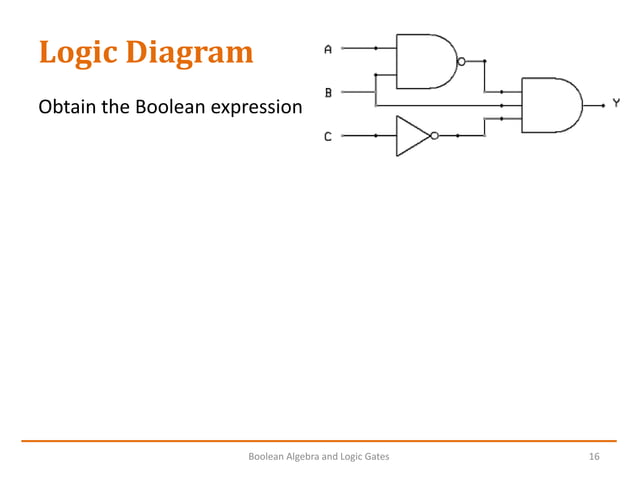 Logic Diagram

Obtain the Boolean expression

A
B
C
Y

Boolean Algebra and Logic Gates

16